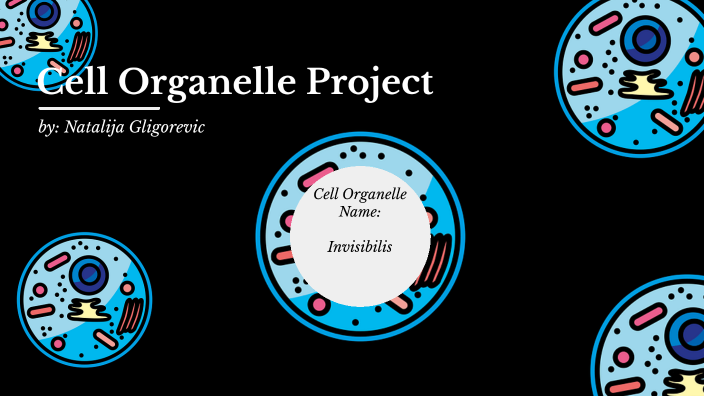 Cell Organelle Project

by: Natalija Gligorevic

Cell Organelle Name:

Invisibilis